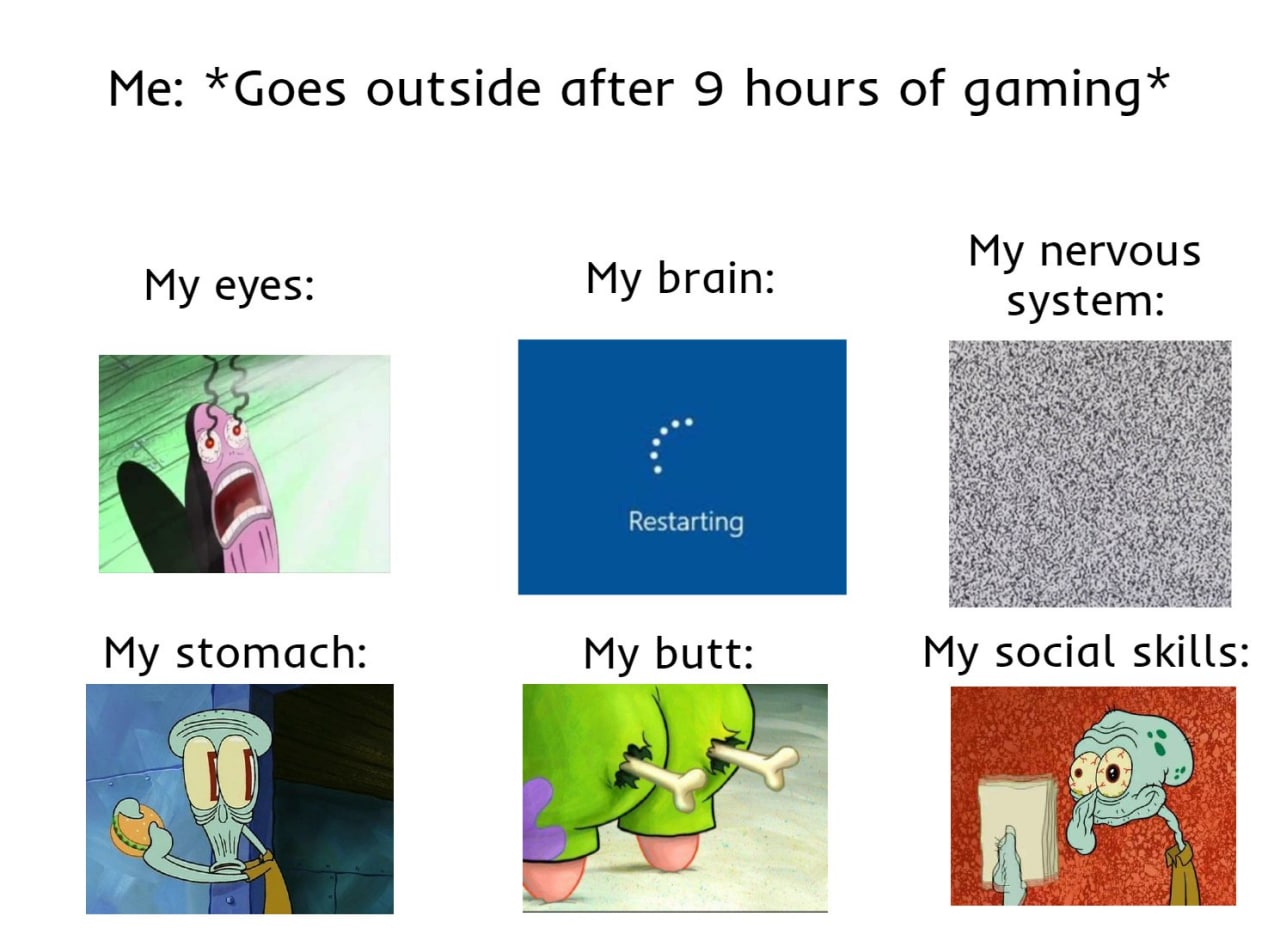 Me: *Goes outside after 9 hours of gaming*

My eyes:

My brain:

Restarting

My nervous system:

My stomach:

My butt:

My social skills: